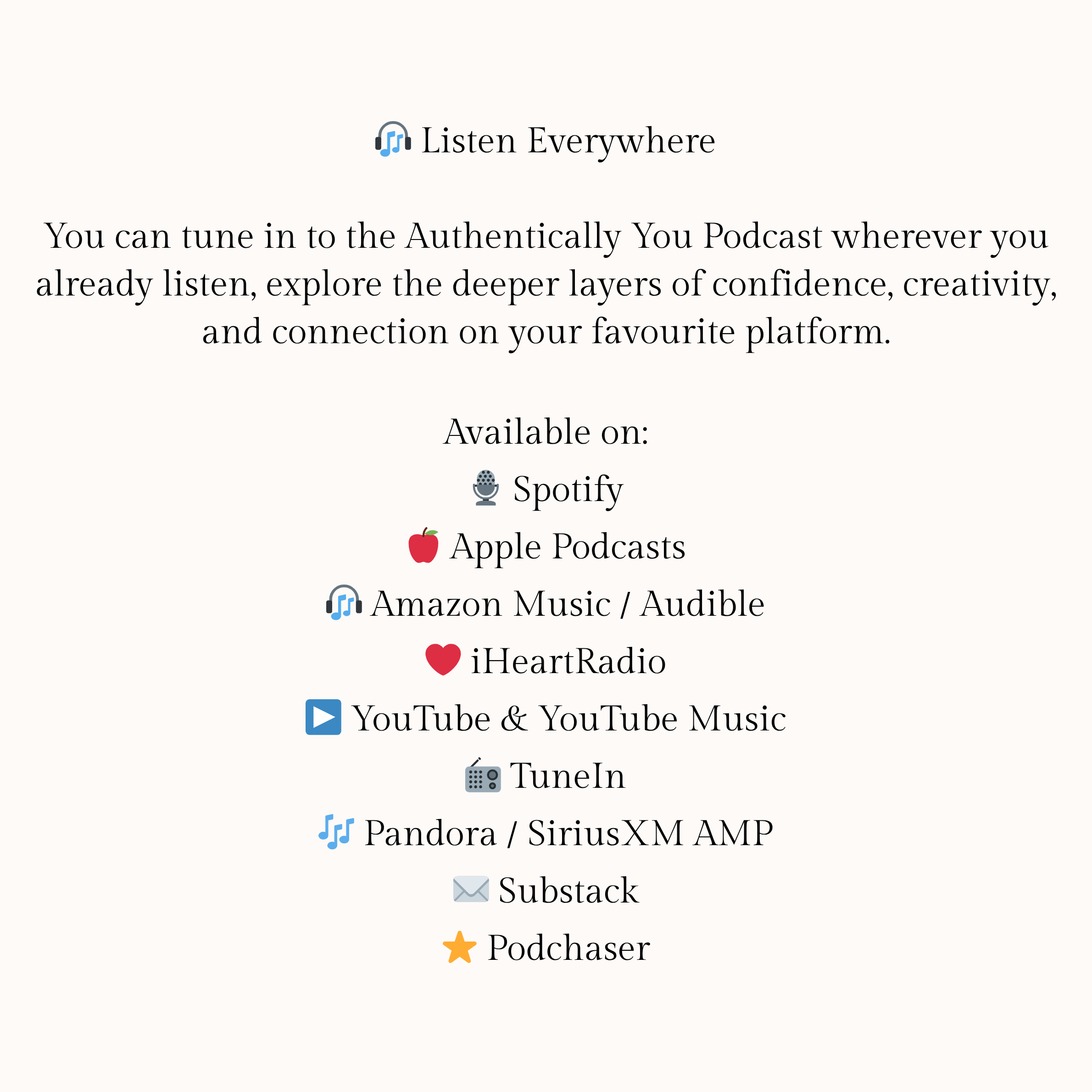 🎧 Listen Everywhere

You can tune in to the Authentically You Podcast wherever you already listen, explore the deeper layers of confidence, creativity, and connection on your favourite platform.

Available on:
🎙️ Spotify
🍎 Apple Podcasts
🎧 Amazon Music / Audible
❤️ iHeartRadio
▶️ YouTube & YouTube Music
📻 TuneIn
🎶 Pandora / SiriusXM AMP
✉️ Substack
⭐ Podchaser